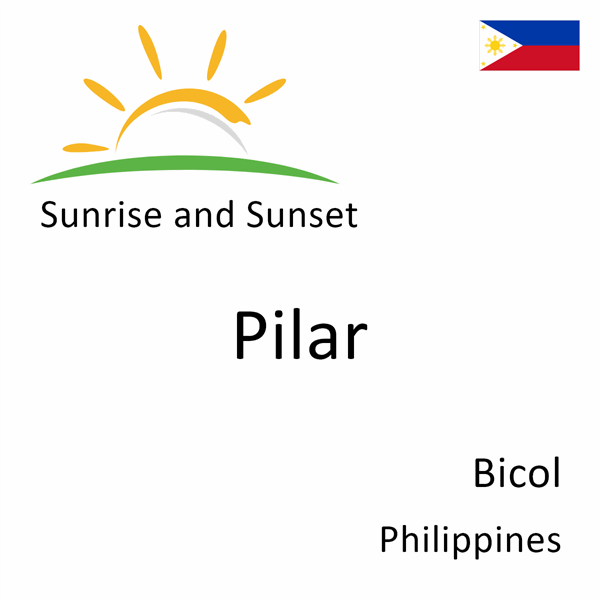 Sunrise and Sunset

Pilar

Bicol

Philippines